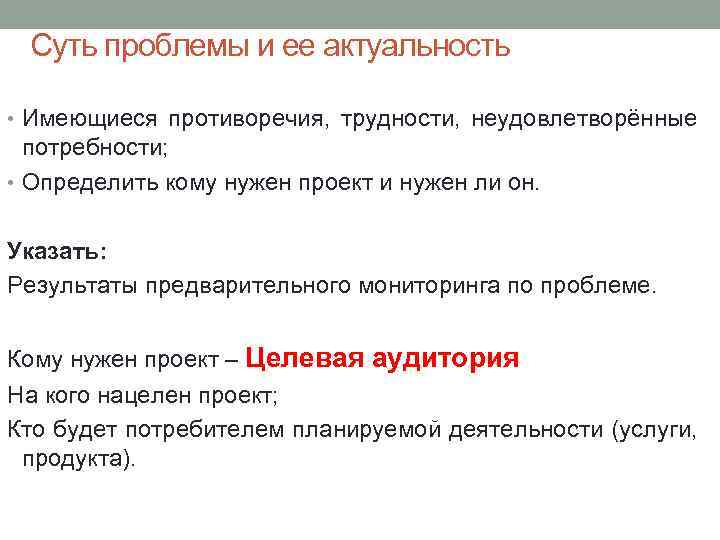 Суть проблемы и ее актуальность

• Имеющиеся противоречия, трудности, неудовлетворённые потребности;
• Определить кому нужен проект и нужен ли он.

Указать:
Результаты предварительного мониторинга по проблеме.

Кому нужен проект – Целевая аудитория
На кого нацелен проект;
Кто будет потребителем планируемой деятельности (услуги, продукта).